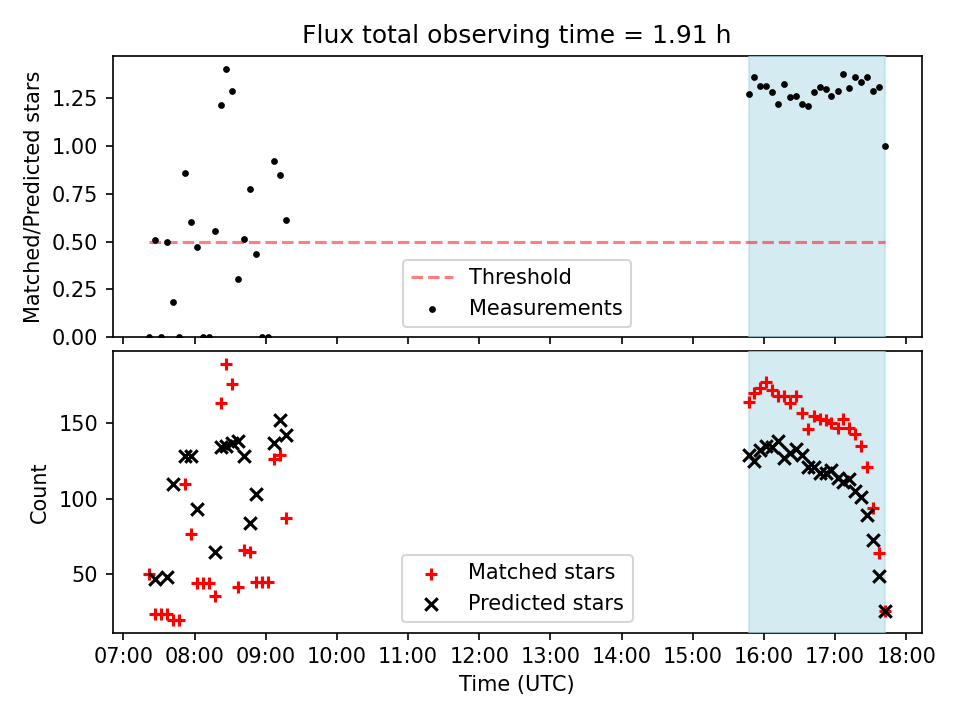 Flux total observing time = 1.91 h

Matched/Predicted stars

1.25
1.00
0.75
0.50
0.25
0.00

Threshold
Measurements

Count

150
100
50

Matched stars
Predicted stars

07:00 08:00 09:00 10:00 11:00 12:00 13:00 14:00 15:00 16:00 17:00 18:00

Time (UTC)